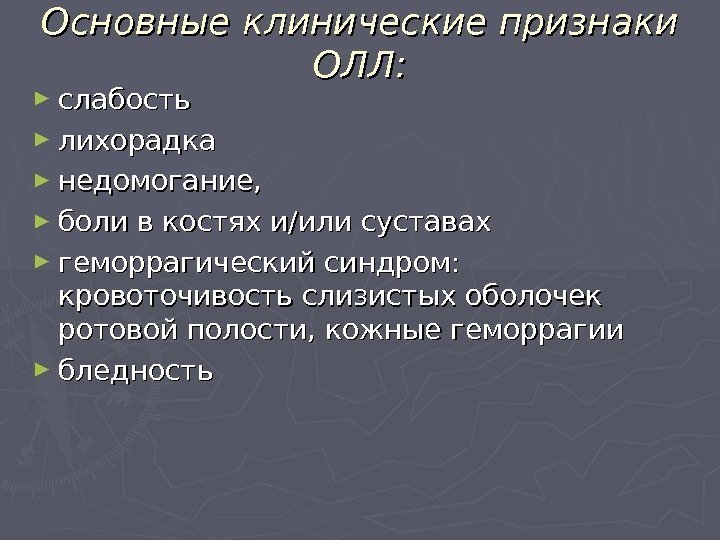 Основные клинические признаки ОЛЛ:

► слабость
► лихорадка
► недомогание,
► боли в костях и/или суставах
► геморрагический синдром: кровоточивость слизистых оболочек ротовой полости, кожные геморрагии
► бледность